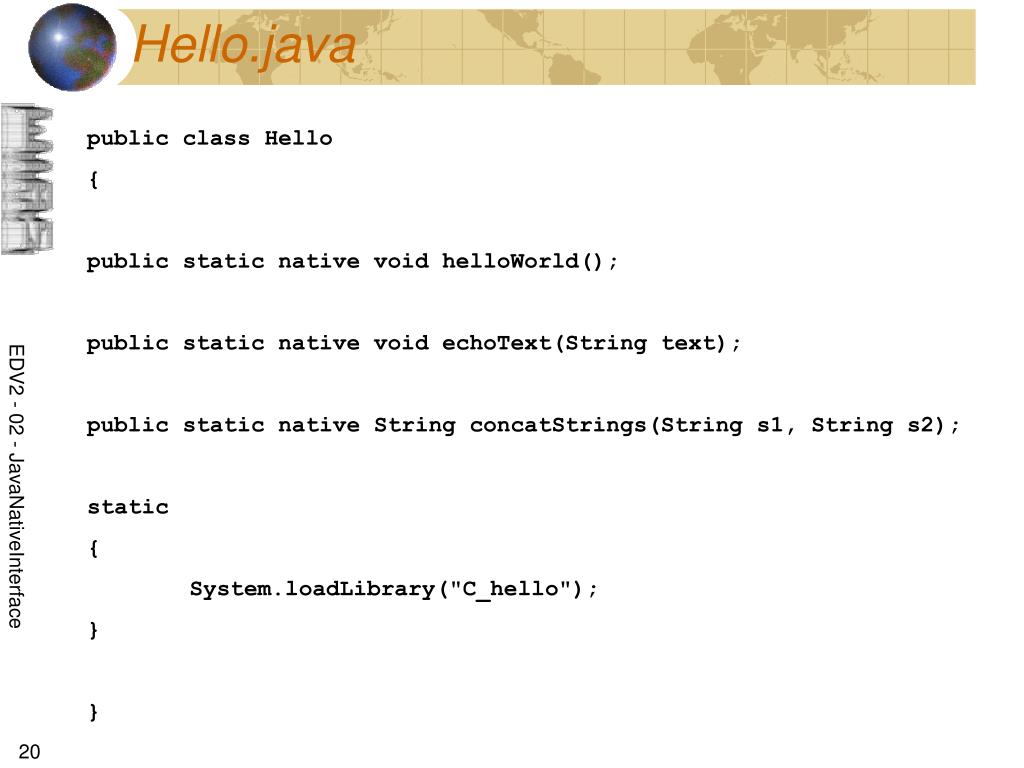 Hello.java

public class Hello
{

public static native void helloWorld();

public static native void echoText(String text);

public static native String concatStrings(String s1, String s2);

static
{
	System.loadLibrary("C_hello");
}

}

EDV2 - 02 - JavaNativeInterface

20